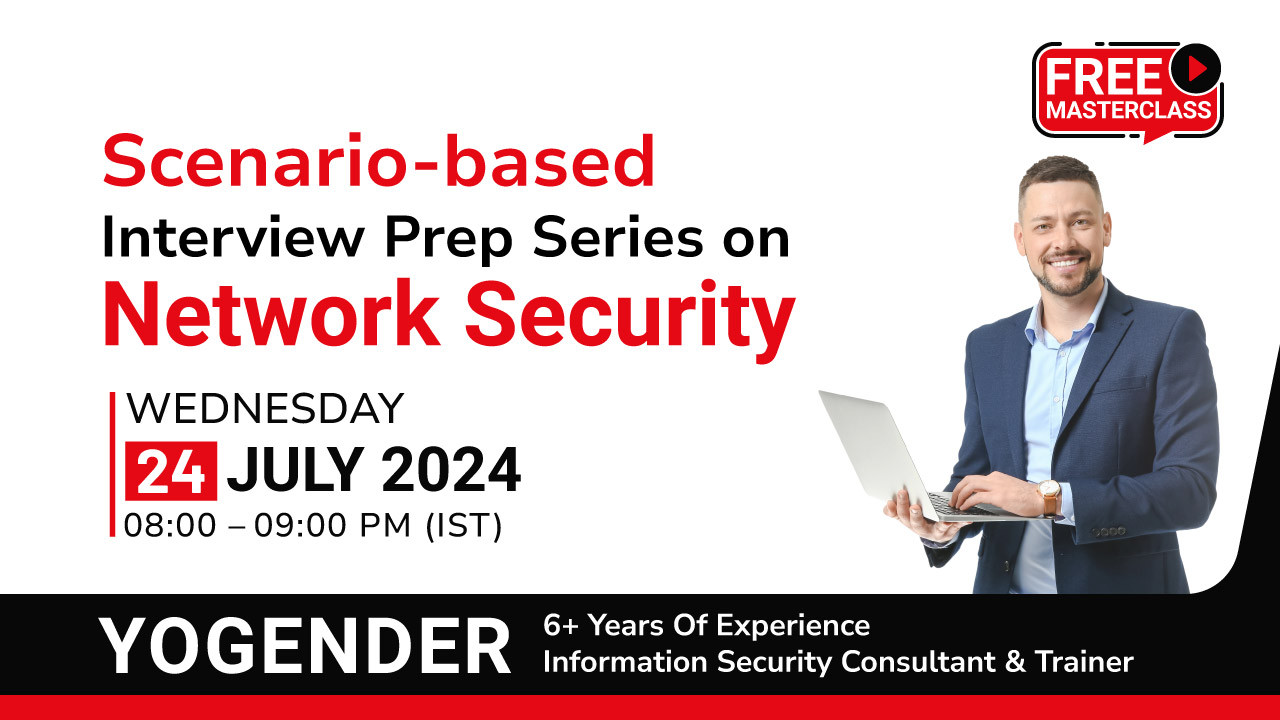 FREE MASTERCLASS

Scenario-based
Interview Prep Series on
Network Security

WEDNESDAY
24 JULY 2024
08:00 – 09:00 PM (IST)

YOGENDER
6+ Years Of Experience
Information Security Consultant & Trainer